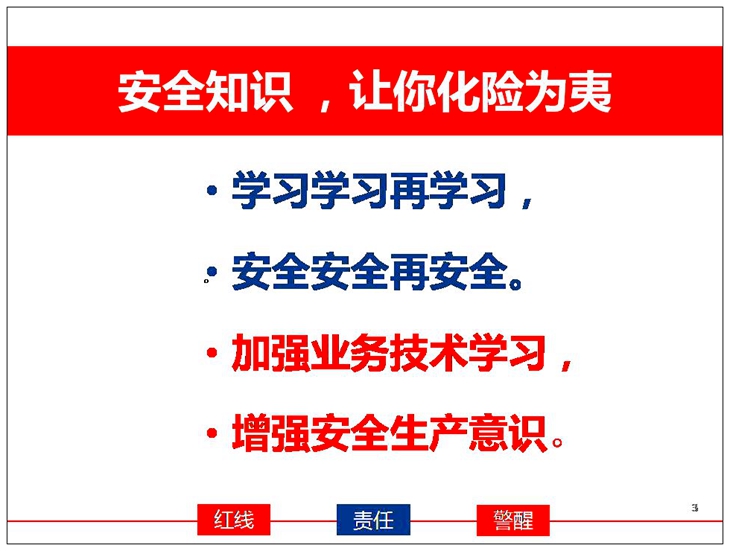 安全知识 ，让你化险为夷

• 学习学习再学习，

• 安全安全再安全。

• 加强业务技术学习，

• 增强安全生产意识。

红线 责任 警醒

3